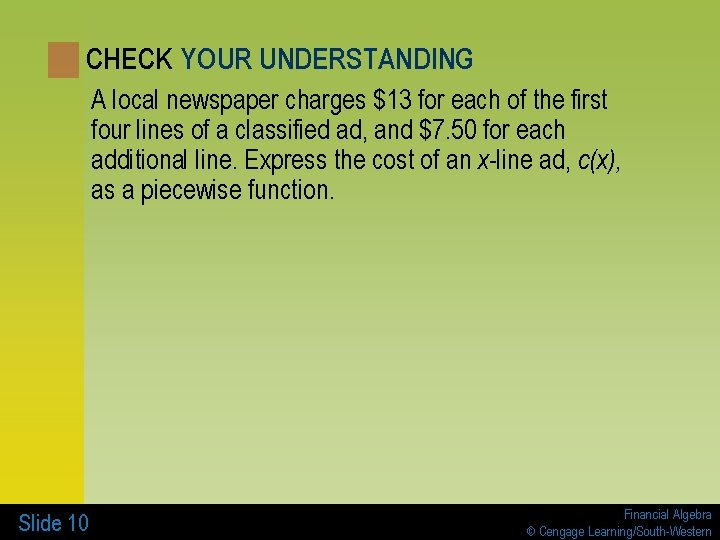 CHECK YOUR UNDERSTANDING

A local newspaper charges \$13 for each of the first four lines of a classified ad, and \$7.50 for each additional line. Express the cost of an $x$-line ad, $c(x)$, as a piecewise function.

Slide 10

Financial Algebra
© Cengage Learning/South-Western